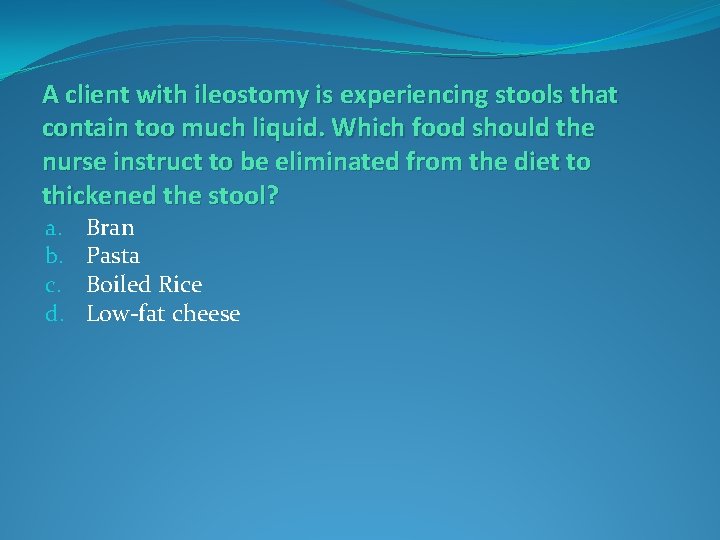 A client with ileostomy is experiencing stools that contain too much liquid. Which food should the nurse instruct to be eliminated from the diet to thickened the stool?

a. Bran
b. Pasta
c. Boiled Rice
d. Low-fat cheese